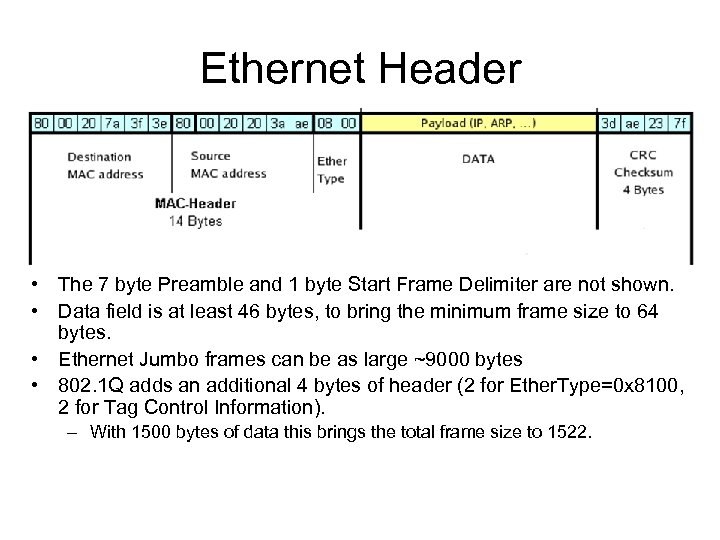 Ethernet Header

80 00 20 7a 3f 3e 80 00 20 20 3a ae 08 00 Payload (IP, ARP, ...) 3d ae 23 7f

Destination MAC address

Source MAC address

Ether Type

DATA

CRC Checksum 4 Bytes

MAC-Header 14 Bytes

• The 7 byte Preamble and 1 byte Start Frame Delimiter are not shown.
• Data field is at least 46 bytes, to bring the minimum frame size to 64 bytes.
• Ethernet Jumbo frames can be as large ~9000 bytes
• 802.1Q adds an additional 4 bytes of header (2 for EtherType=0x8100, 2 for Tag Control Information).
– With 1500 bytes of data this brings the total frame size to 1522.